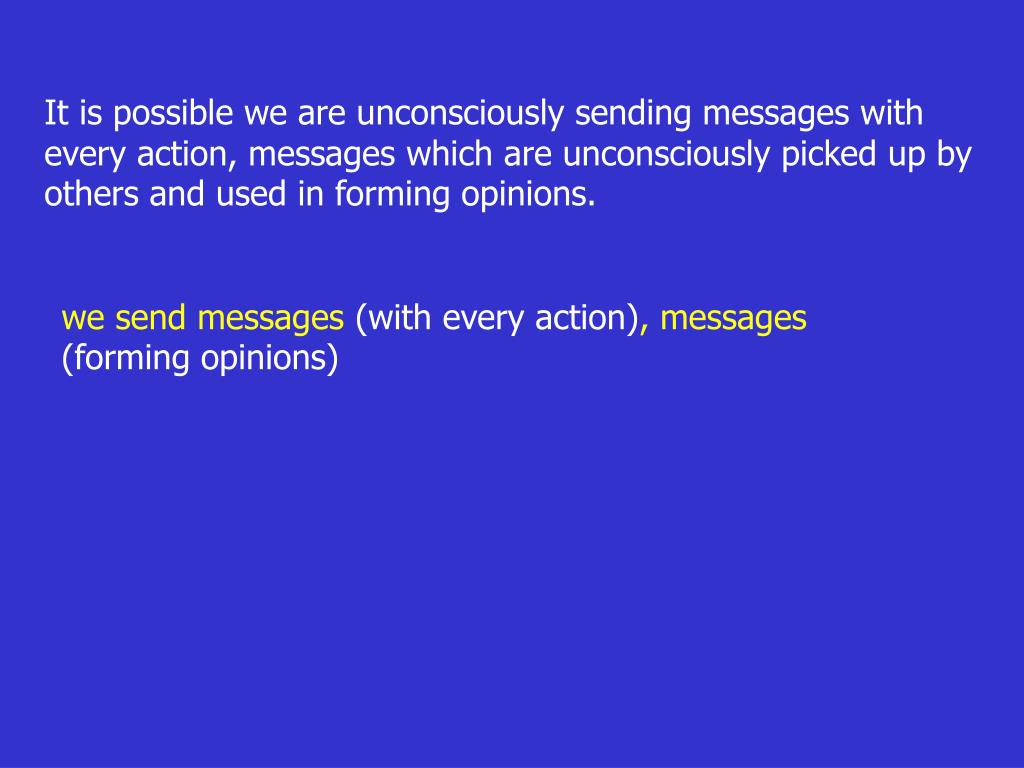 It is possible we are unconsciously sending messages with every action, messages which are unconsciously picked up by others and used in forming opinions.

we send messages (with every action), messages (forming opinions)